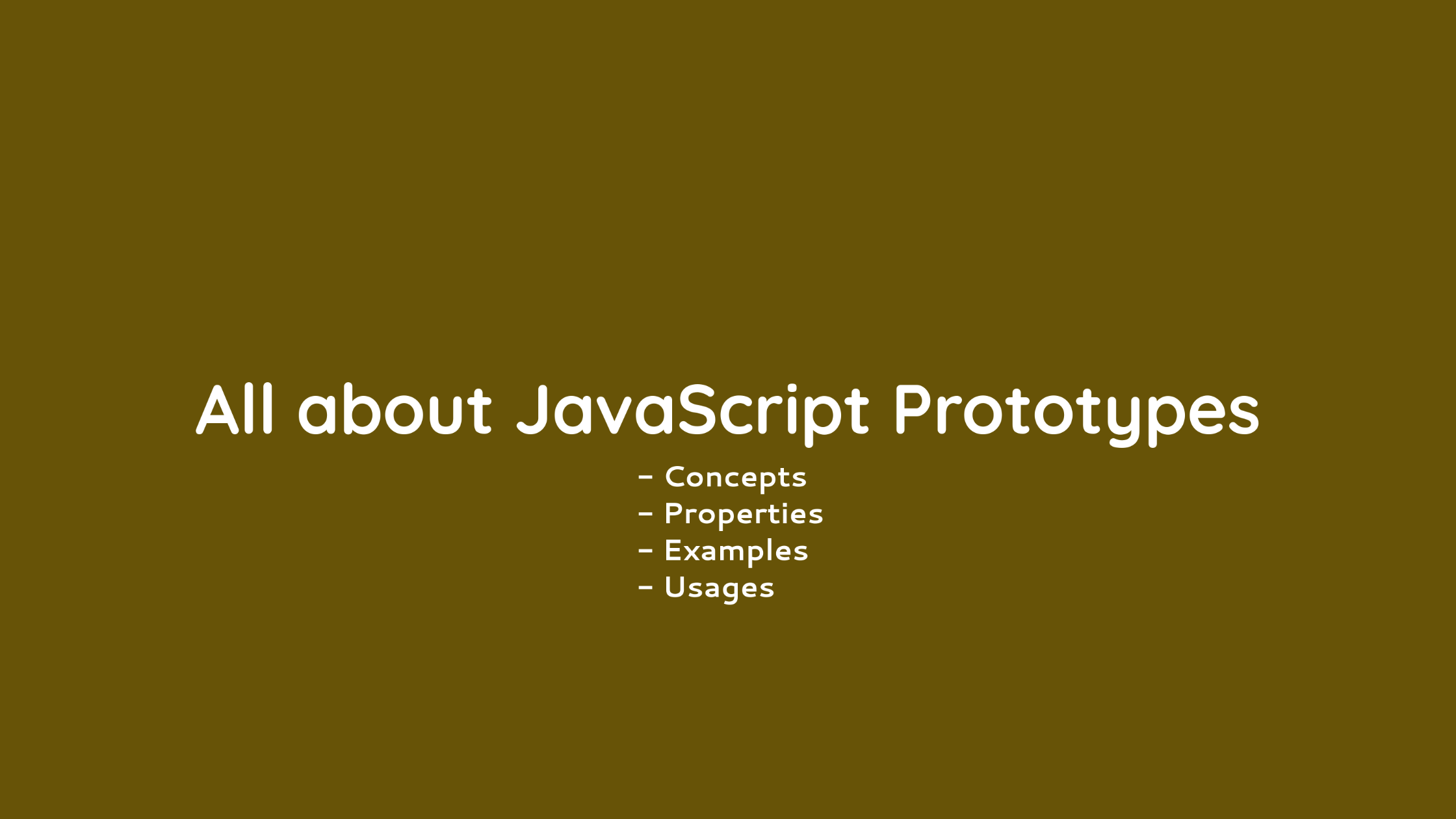 All about JavaScript Prototypes

- Concepts
- Properties
- Examples
- Usages